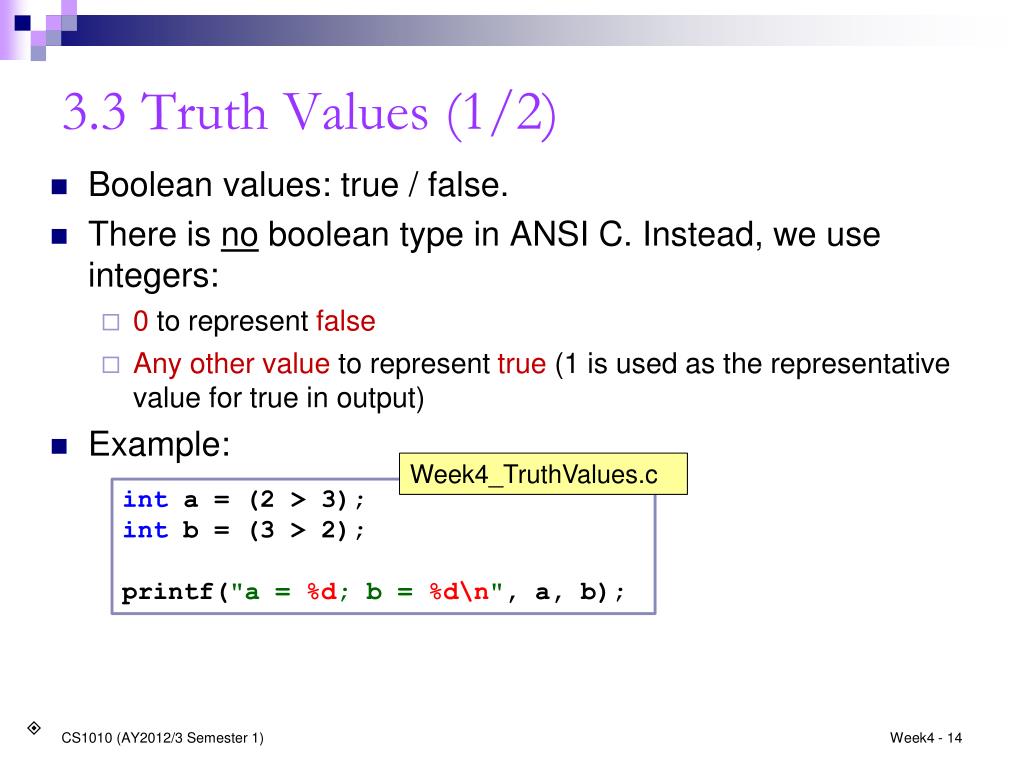 3.3 Truth Values (1/2)

Boolean values: true / false.

There is no boolean type in ANSI C. Instead, we use integers:

0 to represent false

Any other value to represent true (1 is used as the representative value for true in output)

Example:

Week4_TruthValues.c

int a = (2 > 3);
int b = (3 > 2);

printf("a = %d; b = %d\n", a, b);

CS1010 (AY2012/3 Semester 1)

Week4 - 14